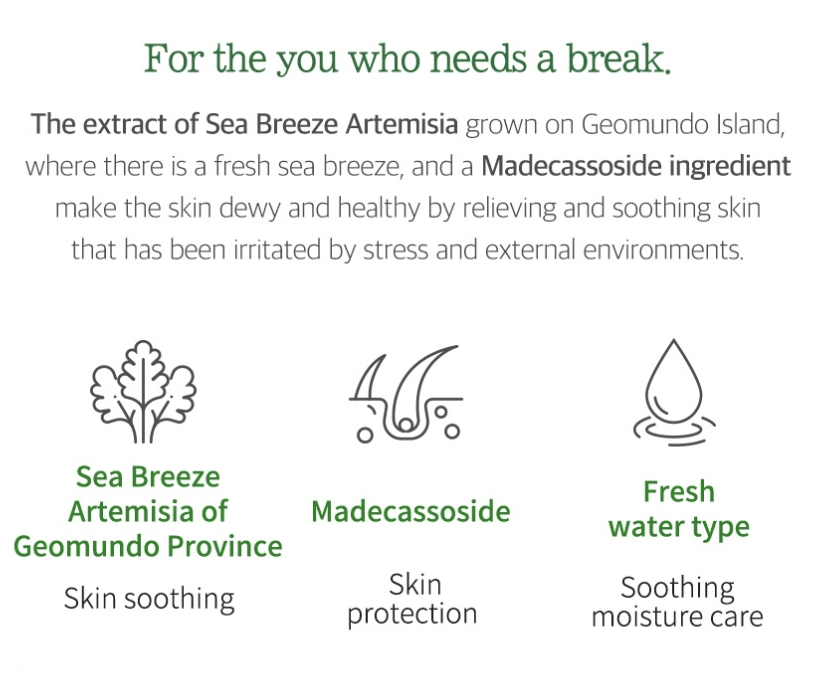 For the you who needs a break.

The extract of Sea Breeze Artemisia grown on Geomundo Island, where there is a fresh sea breeze, and a Madecassoside ingredient make the skin dewy and healthy by relieving and soothing skin that has been irritated by stress and external environments.

Sea Breeze Artemisia of Geomundo Province

Skin soothing

Madecassoside

Skin protection

Fresh water type

Soothing moisture care